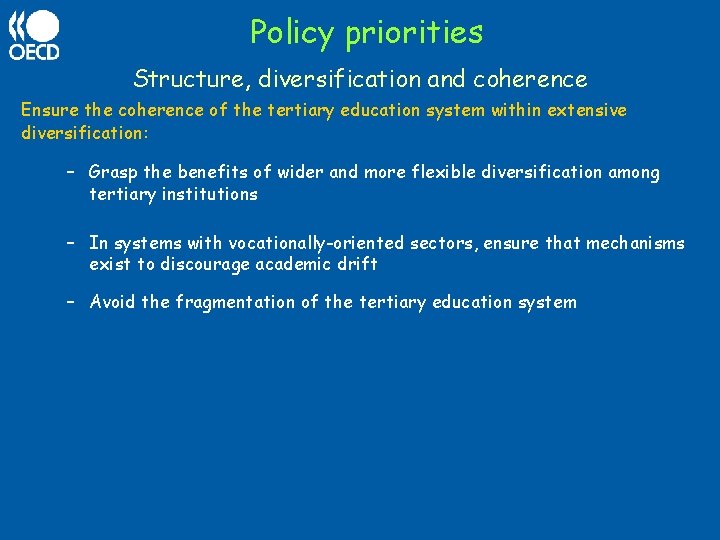 OECD

Policy priorities

Structure, diversification and coherence

Ensure the coherence of the tertiary education system within extensive diversification:

– Grasp the benefits of wider and more flexible diversification among tertiary institutions

– In systems with vocationally-oriented sectors, ensure that mechanisms exist to discourage academic drift

– Avoid the fragmentation of the tertiary education system